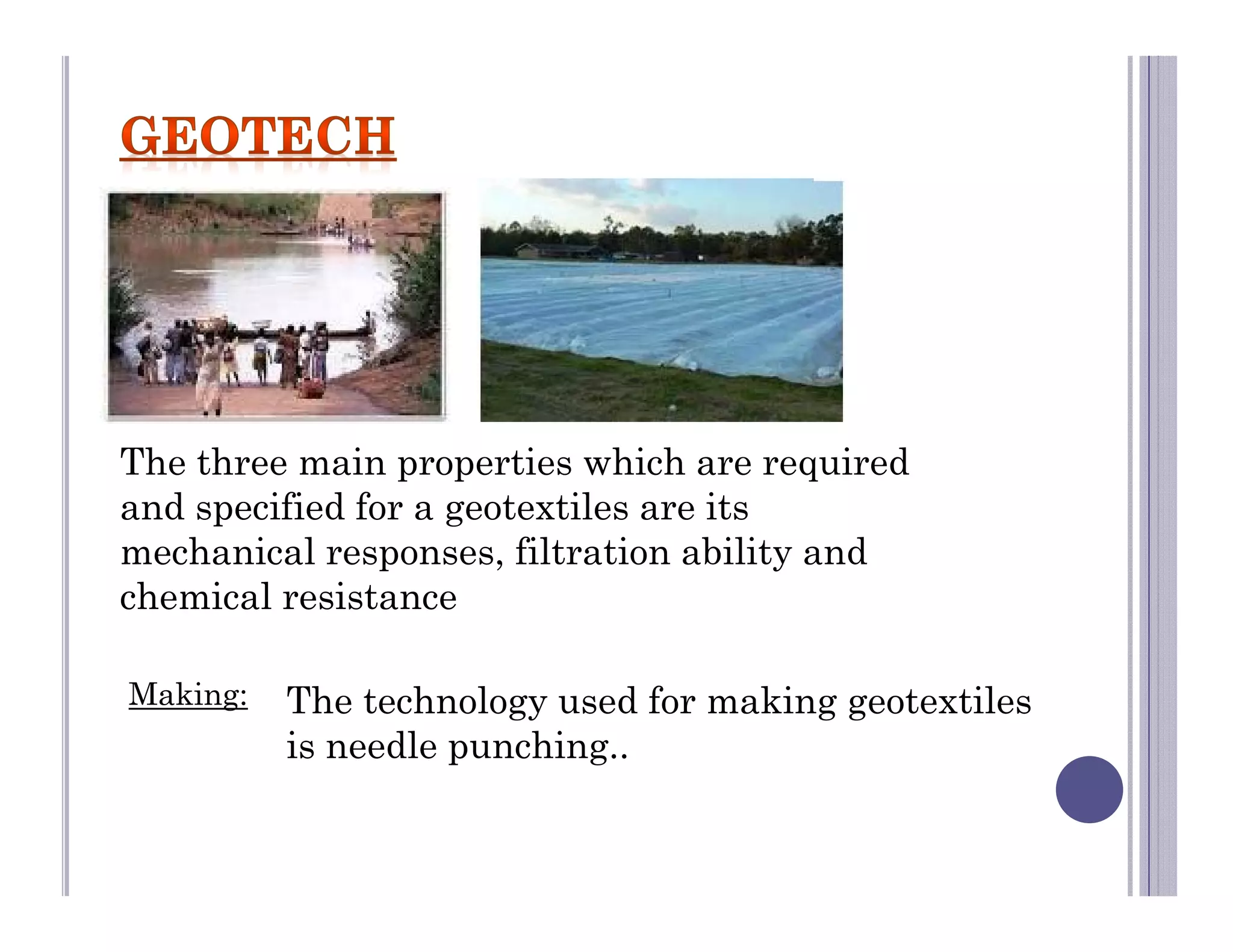 GEOTECH

The three main properties which are required and specified for a geotextiles are its mechanical responses, filtration ability and chemical resistance

Making: The technology used for making geotextiles is needle punching..